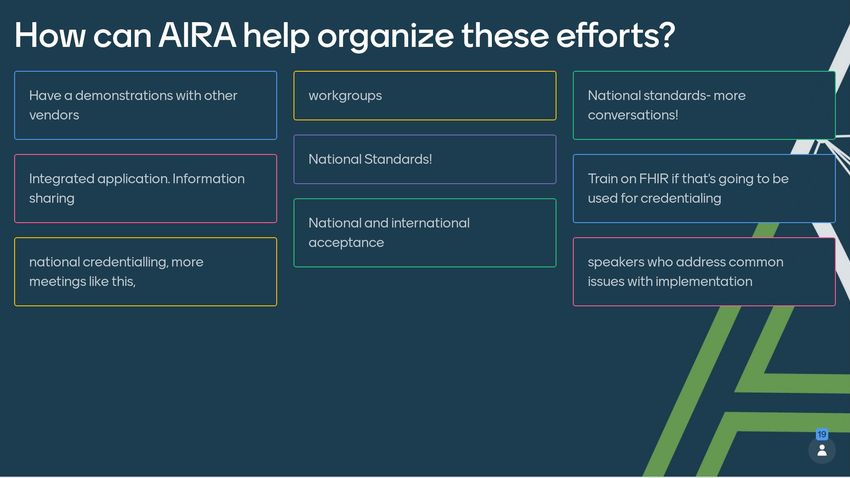 How can AIRA help organize these efforts?

Have a demonstrations with other vendors

Integrated application. Information sharing

national credentialling, more meetings like this,

workgroups

National Standards!

National and international acceptance

National standards- more conversations!

Train on FHIR if that's going to be used for credentialing

speakers who address common issues with implementation

19